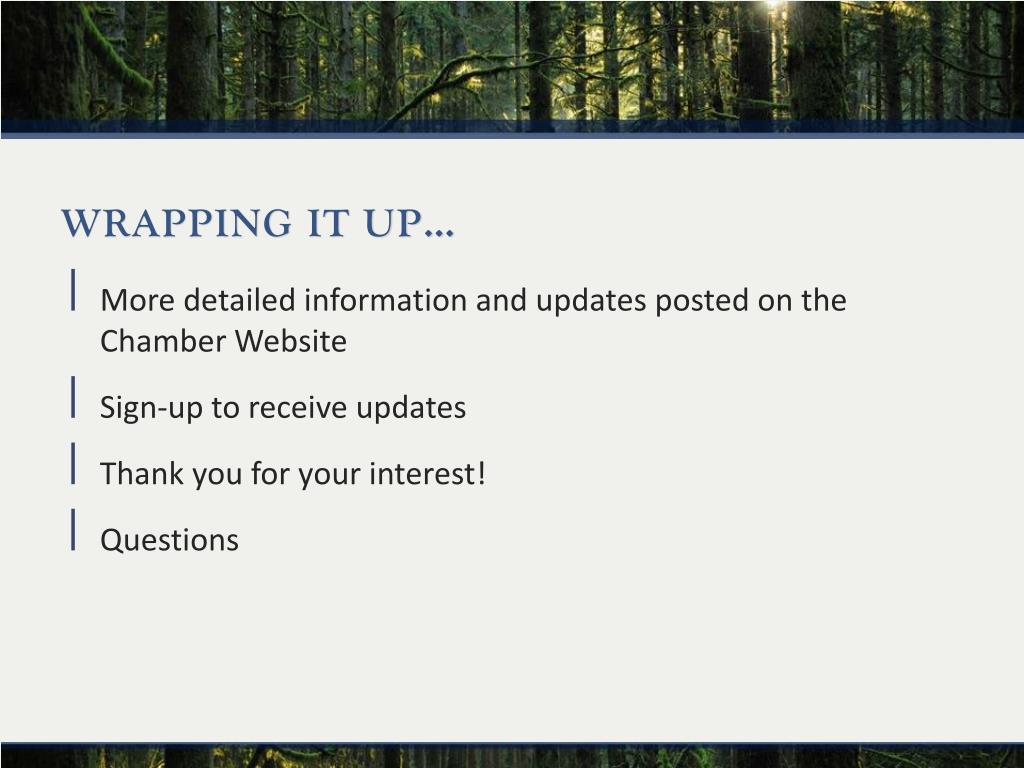 WRAPPING IT UP…

More detailed information and updates posted on the Chamber Website

Sign-up to receive updates

Thank you for your interest!

Questions